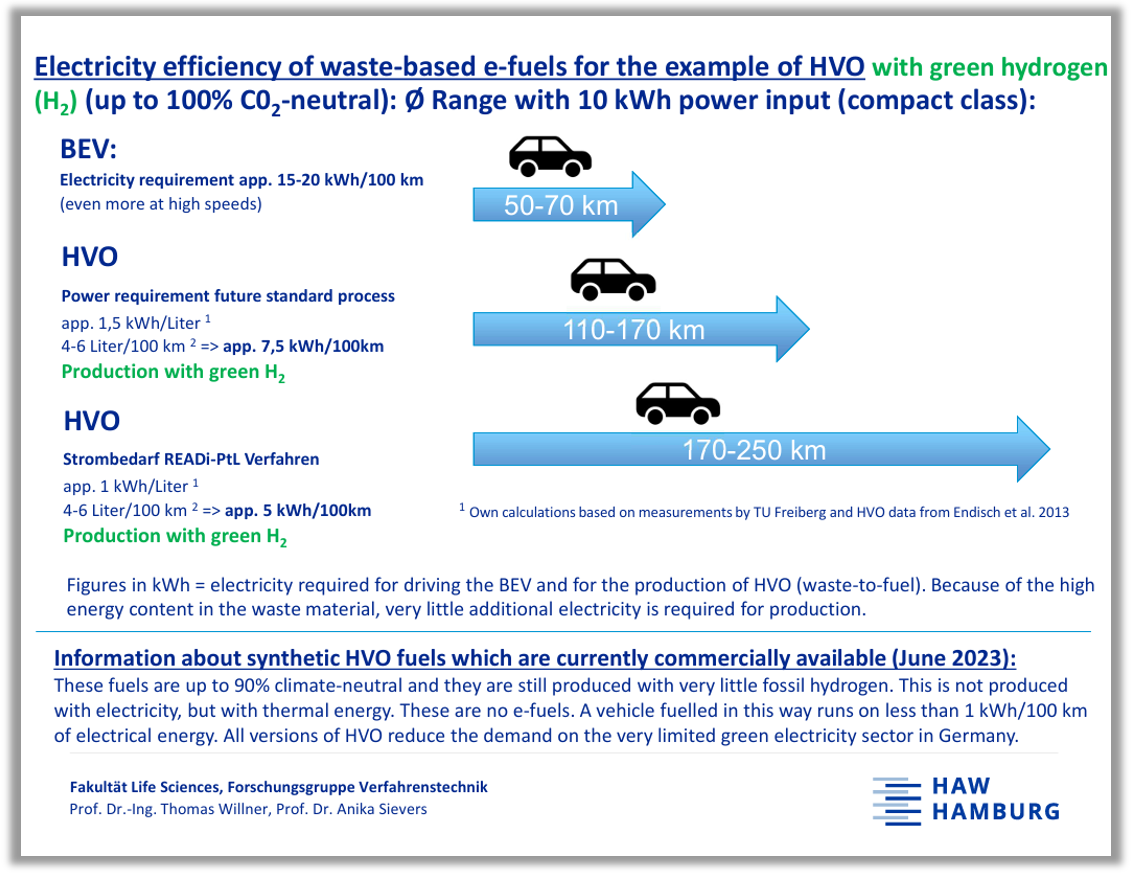 Electricity efficiency of waste-based e-fuels for the example of HVO with green hydrogen ($H_2$) (up to 100% $C0_2$-neutral): Ø Range with 10 kWh power input (compact class):

BEV:
Electricity requirement app. 15-20 kWh/100 km
(even more at high speeds)

50-70 km

HVO
Power requirement future standard process
app. 1,5 kWh/Liter $^1$
4-6 Liter/100 km $^2$ => app. 7,5 kWh/100km
Production with green $H_2$

110-170 km

HVO
Strombedarf READi-PtL Verfahren
app. 1 kWh/Liter $^1$
4-6 Liter/100 km $^2$ => app. 5 kWh/100km
Production with green $H_2$

170-250 km

$^1$ Own calculations based on measurements by TU Freiberg and HVO data from Endisch et al. 2013

Figures in kWh = electricity required for driving the BEV and for the production of HVO (waste-to-fuel). Because of the high energy content in the waste material, very little additional electricity is required for production.

Information about synthetic HVO fuels which are currently commercially available (June 2023):
These fuels are up to 90% climate-neutral and they are still produced with very little fossil hydrogen. This is not produced with electricity, but with thermal energy. These are no e-fuels. A vehicle fuelled in this way runs on less than 1 kWh/100 km of electrical energy. All versions of HVO reduce the demand on the very limited green electricity sector in Germany.

Fakultät Life Sciences, Forschungsgruppe Verfahrenstechnik
Prof. Dr.-Ing. Thomas Willner, Prof. Dr. Anika Sievers

HAW
HAMBURG